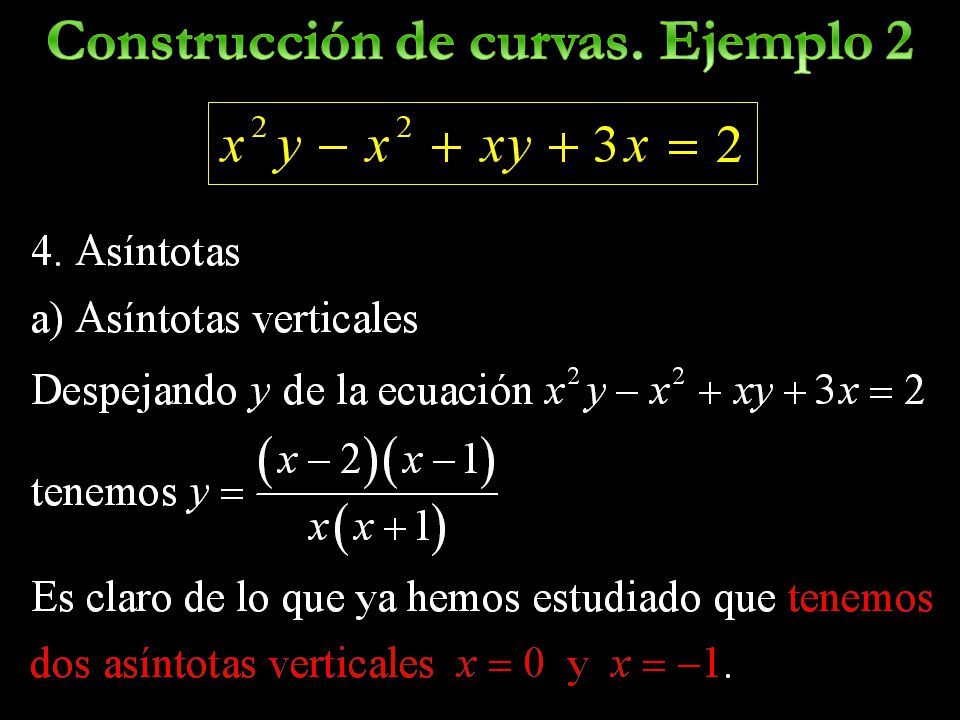 Construcción de curvas. Ejemplo 2

$x^2y - x^2 + xy + 3x = 2$

4. Asíntotas

a) Asíntotas verticales

Despejando $y$ de la ecuación $x^2y - x^2 + xy + 3x = 2$

tenemos $y = \frac{(x-2)(x-1)}{x(x+1)}$

Es claro de lo que ya hemos estudiado que tenemos dos asíntotas verticales $x = 0$ y $x = -1$.